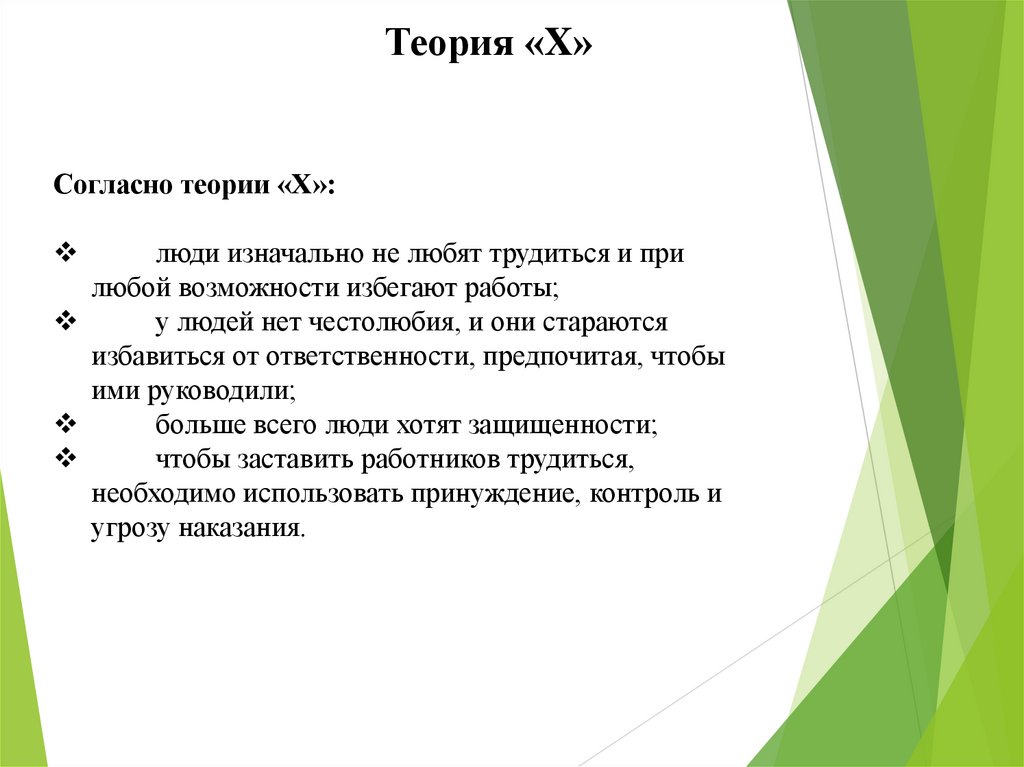 Теория «Х»

Согласно теории «Х»:

❖ люди изначально не любят трудиться и при любой возможности избегают работы;
❖ у людей нет честолюбия, и они стараются избавиться от ответственности, предпочитая, чтобы ими руководили;
❖ больше всего люди хотят защищенности;
❖ чтобы заставить работников трудиться, необходимо использовать принуждение, контроль и угрозу наказания.